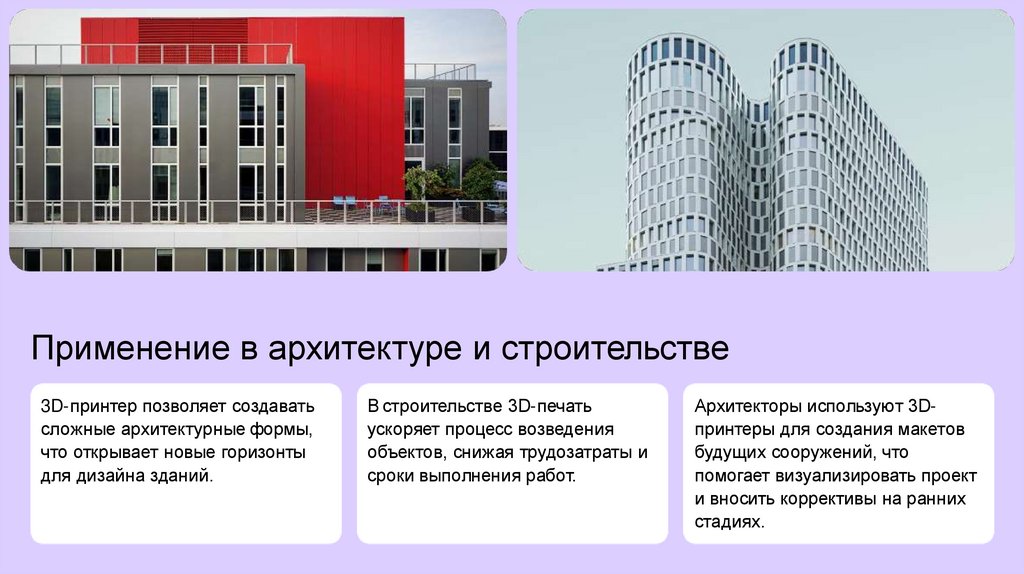 Применение в архитектуре и строительстве

3D-принтер позволяет создавать сложные архитектурные формы, что открывает новые горизонты для дизайна зданий.

В строительстве 3D-печать ускоряет процесс возведения объектов, снижая трудозатраты и сроки выполнения работ.

Архитекторы используют 3D-принтеры для создания макетов будущих сооружений, что помогает визуализировать проект и вносить коррективы на ранних стадиях.